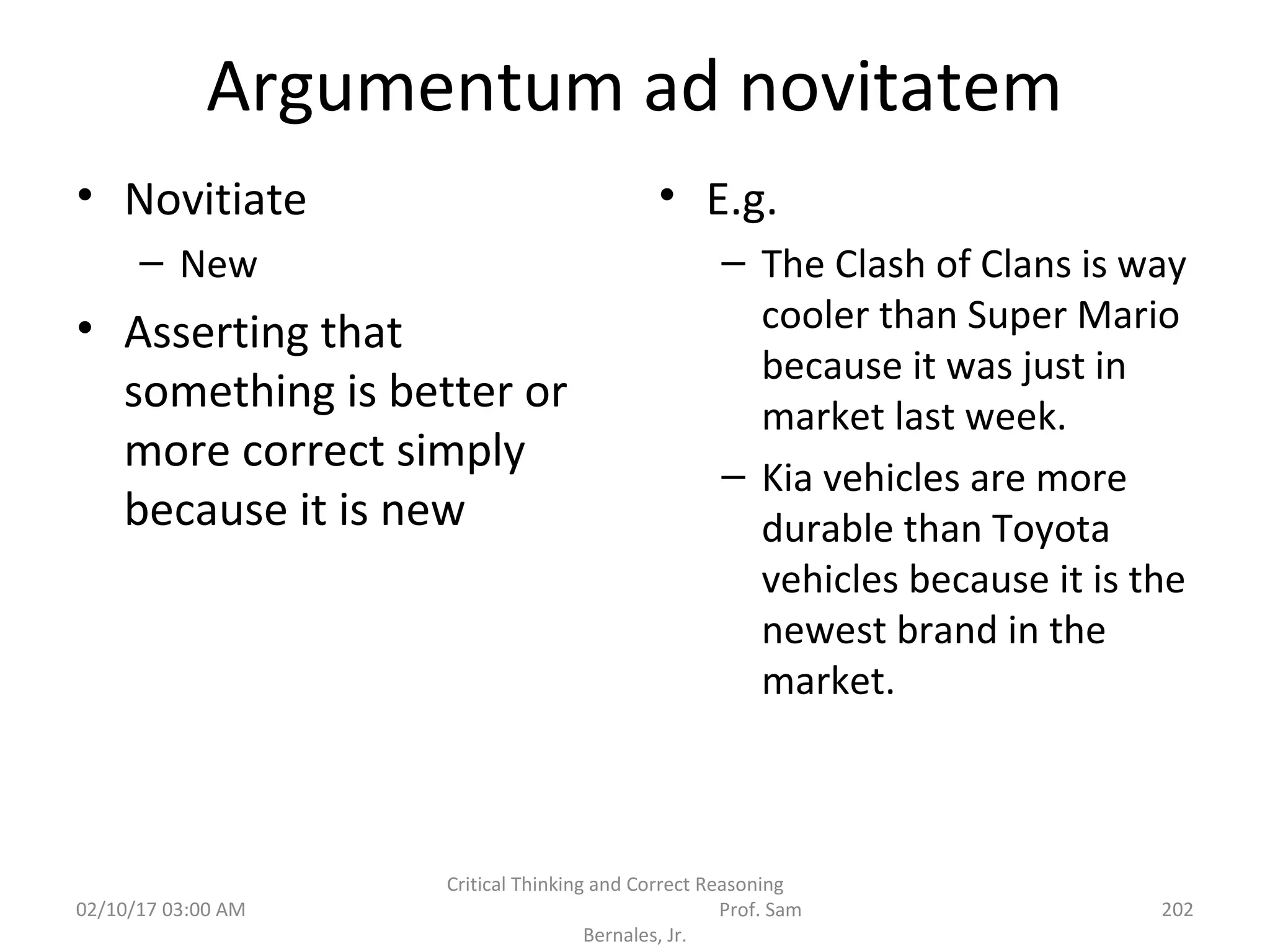 Argumentum ad novitatem

• Novitiate
– New
• Asserting that something is better or more correct simply because it is new

• E.g.
– The Clash of Clans is way cooler than Super Mario because it was just in market last week.
– Kia vehicles are more durable than Toyota vehicles because it is the newest brand in the market.

02/10/17 03:00 AM

Critical Thinking and Correct Reasoning Prof. Sam Bernales, Jr.

202